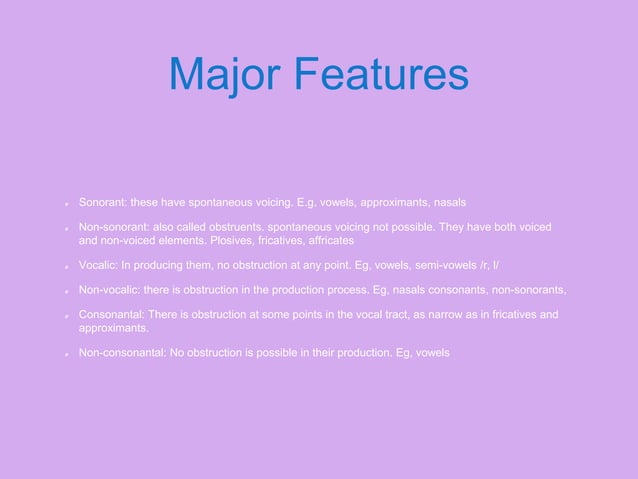 Major Features

- Sonorant: these have spontaneous voicing. E.g. vowels, approximants, nasals
- Non-sonorant: also called obstruents. spontaneous voicing not possible. They have both voiced and non-voiced elements. Plosives, fricatives, affricates
- Vocalic: In producing them, no obstruction at any point. Eg, vowels, semi-vowels /r, l/
- Non-vocalic: there is obstruction in the production process. Eg, nasals consonants, non-sonorants,
- Consonantal: There is obstruction at some points in the vocal tract, as narrow as in fricatives and approximants.
- Non-consonantal: No obstruction is possible in their production. Eg, vowels